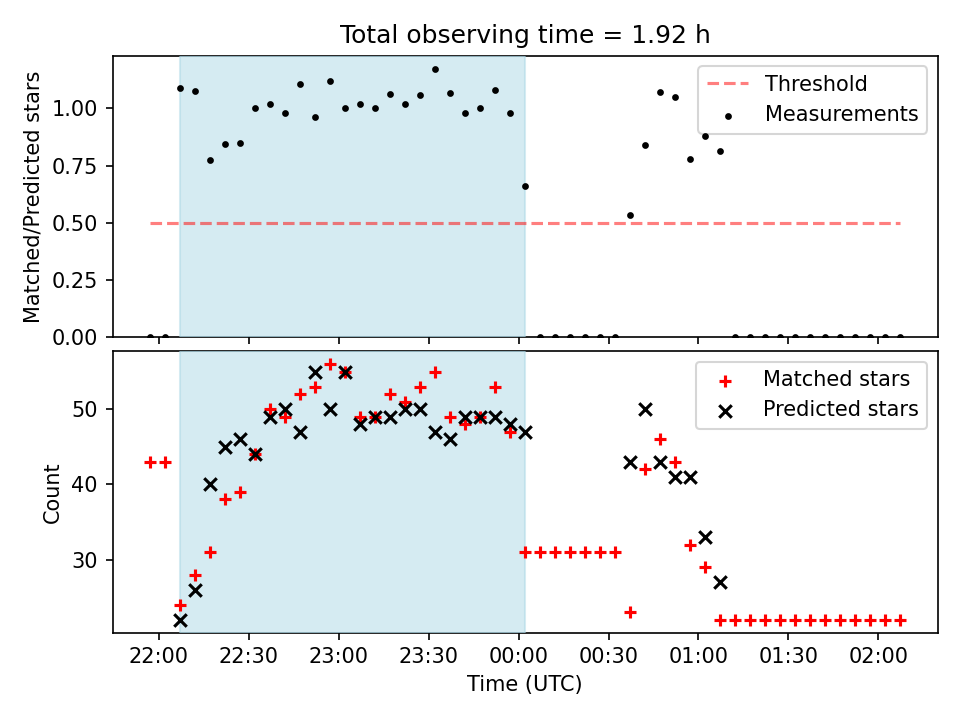 Total observing time = 1.92 h

Matched/Predicted stars

1.00
0.75
0.50
0.25
0.00

Threshold
Measurements

Count

50
40
30

Matched stars
Predicted stars

22:00
22:30
23:00
23:30
00:00
00:30
01:00
01:30
02:00

Time (UTC)